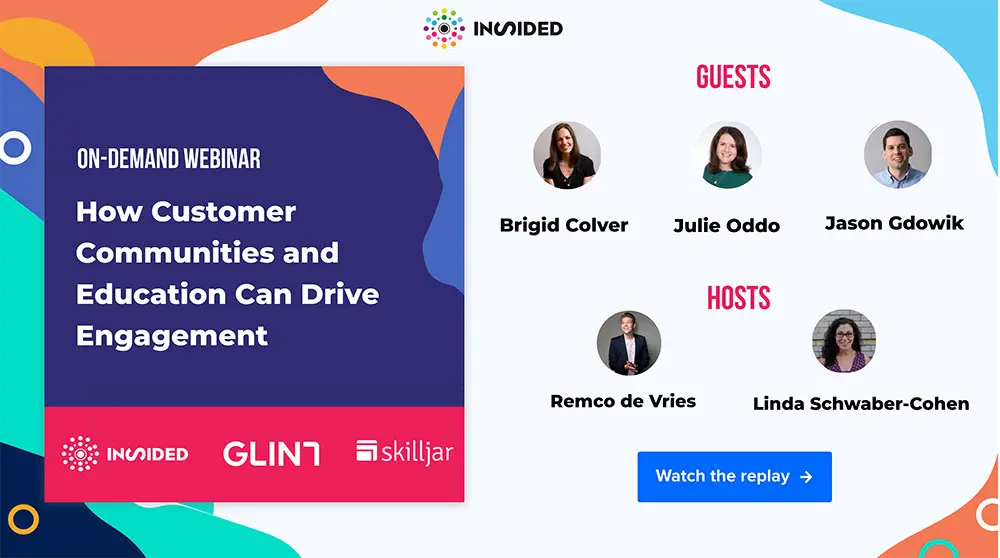 INSIDED

ON-DEMAND WEBINAR

How Customer Communities and Education Can Drive Engagement

INSIDED GLINT skilljar

GUESTS

Brigid Colver

Julie Oddo

Jason Gdowik

HOSTS

Remco de Vries

Linda Schwaber-Cohen

Watch the replay →